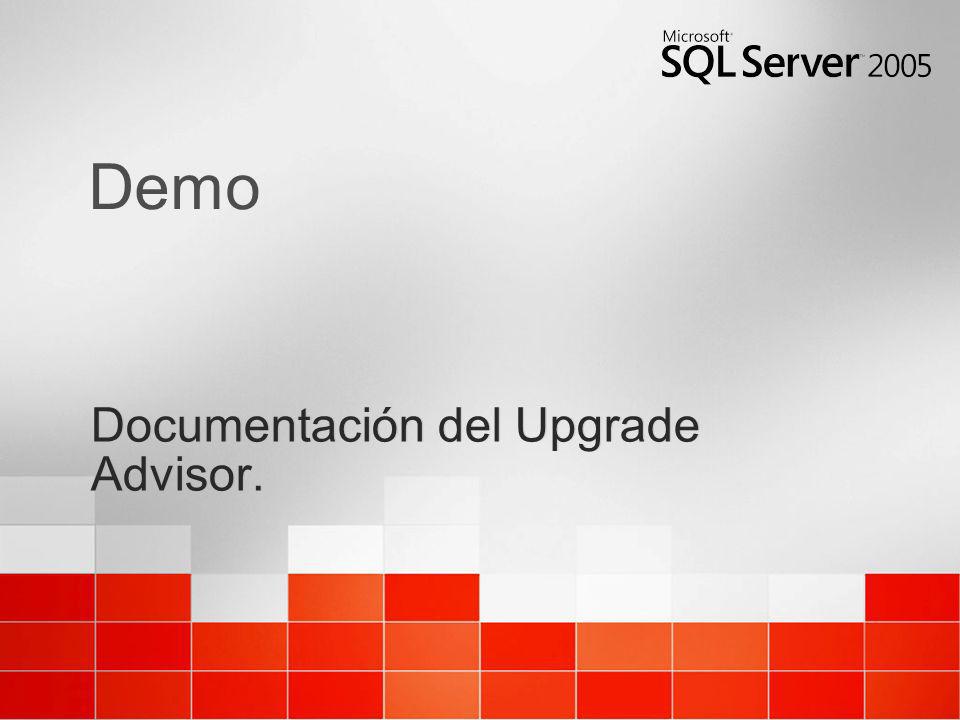 Microsoft
SQL Server 2005

Demo

Documentación del Upgrade Advisor.